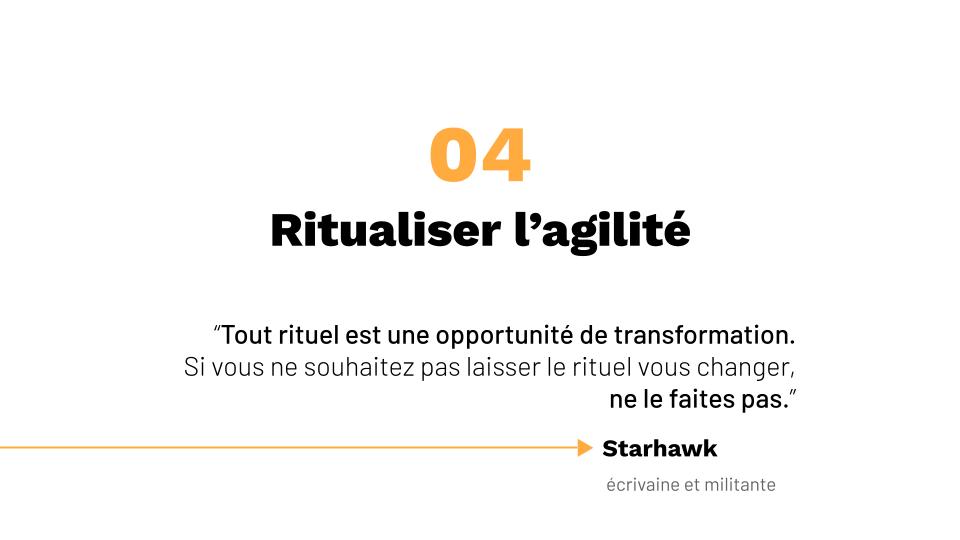 04

Ritualiser l’agilité

“Tout rituel est une opportunité de transformation. Si vous ne souhaitez pas laisser le rituel vous changer, ne le faites pas.”

Starhawk

écrivaine et militante